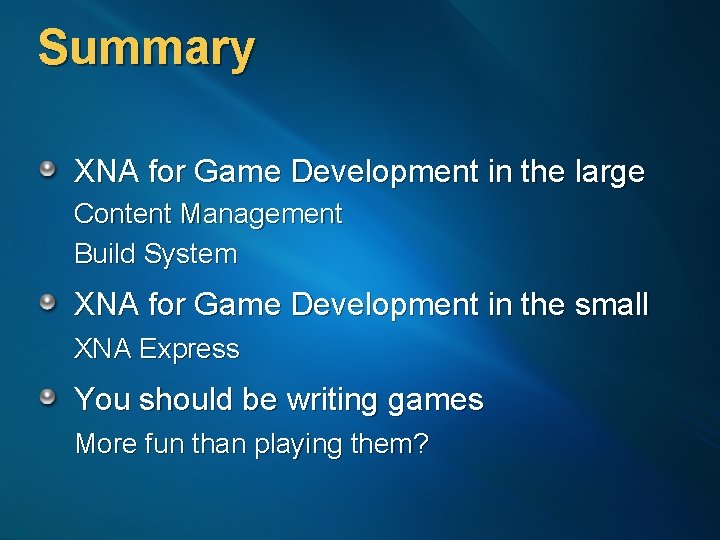 Summary

XNA for Game Development in the large

Content Management

Build System

XNA for Game Development in the small

XNA Express

You should be writing games

More fun than playing them?